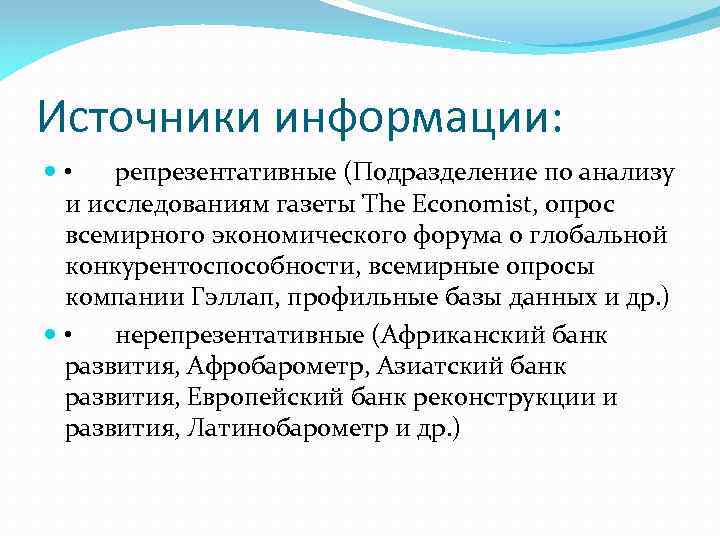 Источники информации:

• репрезентативные (Подразделение по анализу и исследованиям газеты The Economist, опрос всемирного экономического форума о глобальной конкурентоспособности, всемирные опросы компании Гэллап, профильные базы данных и др.)

• нерепрезентативные (Африканский банк развития, Афробарометр, Азиатский банк развития, Европейский банк реконструкции и развития, Латинобарометр и др.)